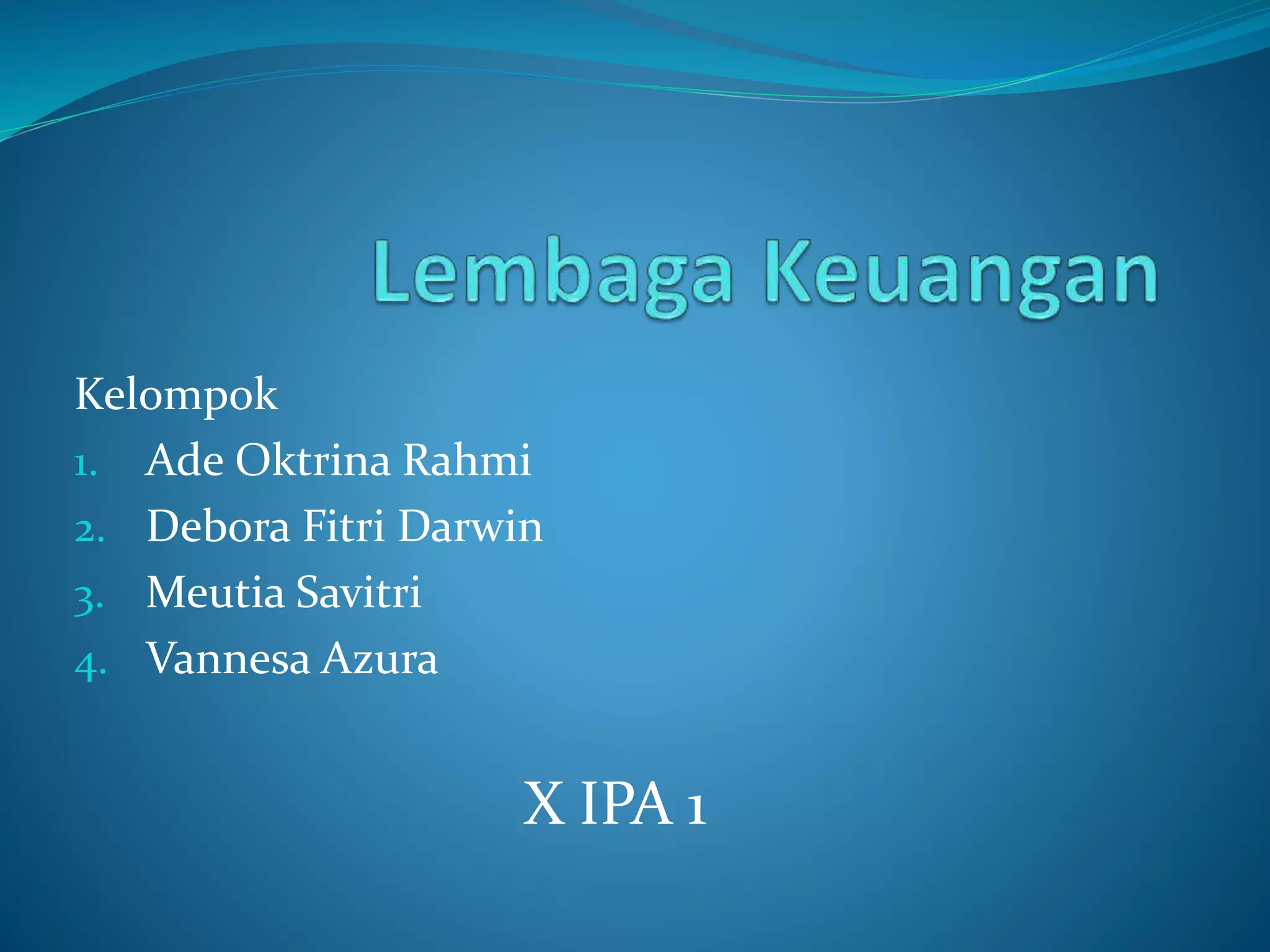 Lembaga Keuangan

Kelompok
1. Ade Oktrina Rahmi
2. Debora Fitri Darwin
3. Meutia Savitri
4. Vannesa Azura

X IPA 1